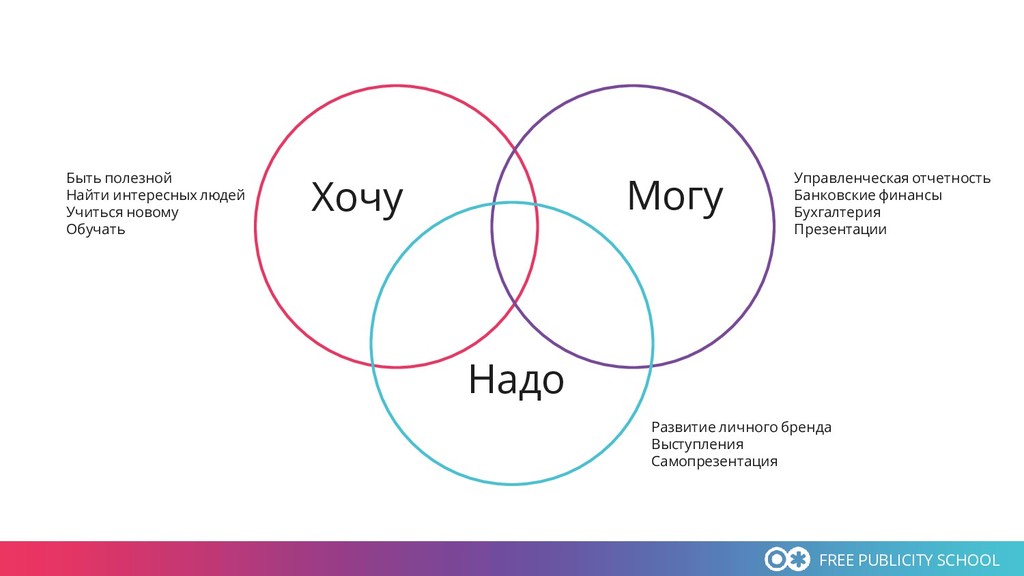 Быть полезной
Найти интересных людей
Учиться новому
Обучать

Хочу

Могу

Управленческая отчетность
Банковские финансы
Бухгалтерия
Презентации

Надо

Развитие личного бренда
Выступления
Самопрезентация

FREE PUBLICITY SCHOOL